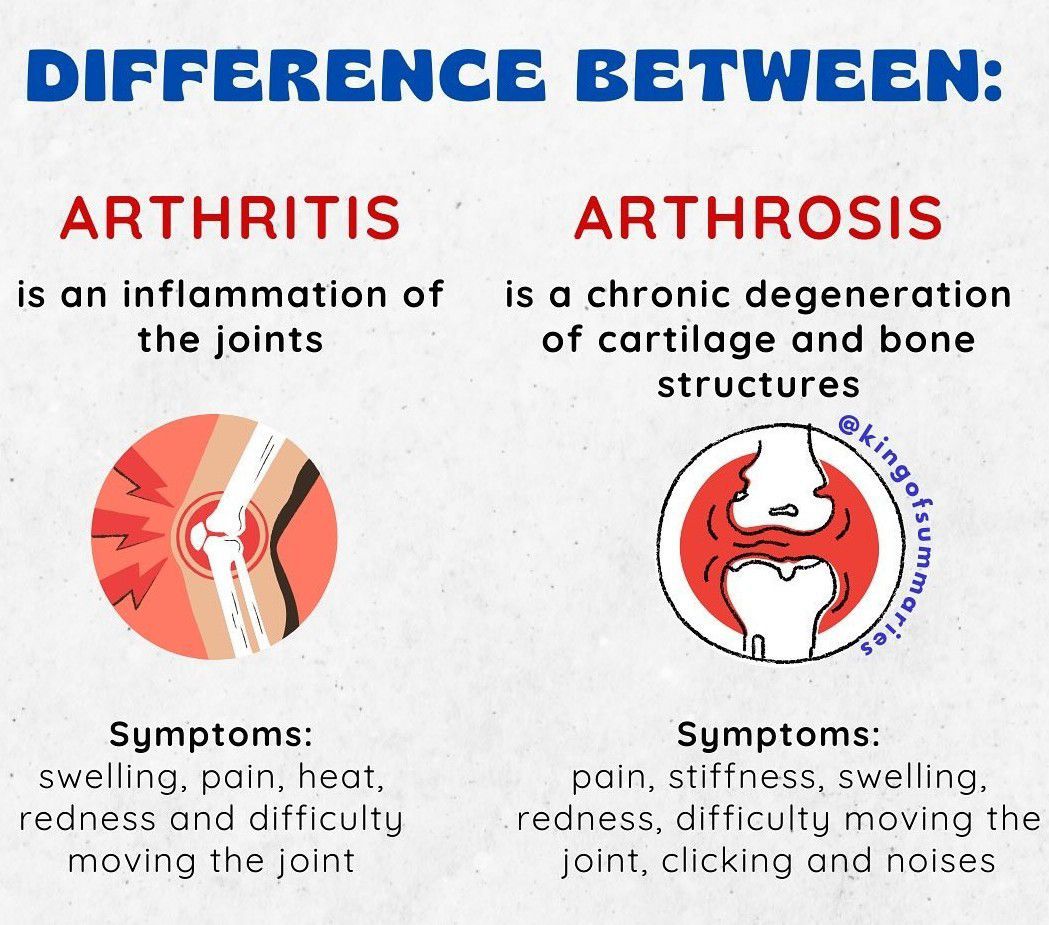 DIFFERENCE BETWEEN:

ARTHRITIS

is an inflammation of the joints

Symptoms:
swelling, pain, heat, redness and difficulty moving the joint

ARTHROSIS

is a chronic degeneration of cartilage and bone structures

@kingofsummaries

Symptoms:
pain, stiffness, swelling, redness, difficulty moving the joint, clicking and noises